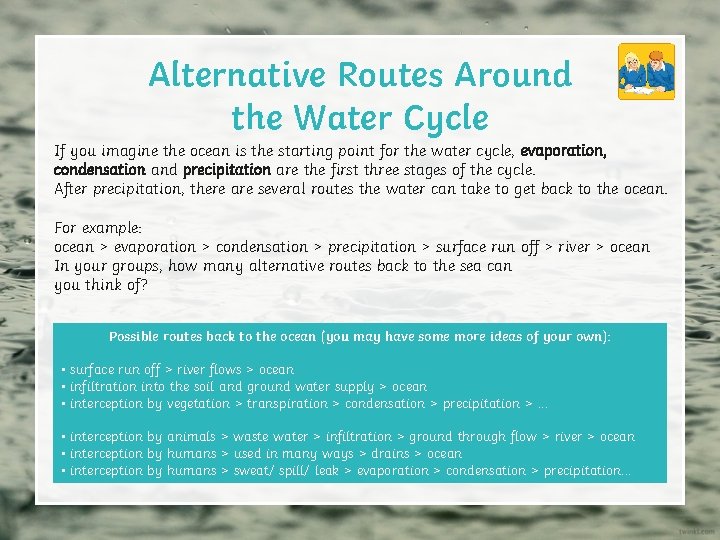 Alternative Routes Around the Water Cycle

If you imagine the ocean is the starting point for the water cycle, evaporation, condensation and precipitation are the first three stages of the cycle.
After precipitation, there are several routes the water can take to get back to the ocean.

For example:
ocean > evaporation > condensation > precipitation > surface run off > river > ocean
In your groups, how many alternative routes back to the sea can you think of?

Possible routes back to the ocean (you may have some more ideas of your own):

• surface run off > river flows > ocean
• infiltration into the soil and ground water supply > ocean
• interception by vegetation > transpiration > condensation > precipitation > ...

• interception by animals > waste water > infiltration > ground through flow > river > ocean
• interception by humans > used in many ways > drains > ocean
• interception by humans > sweat/ spill/ leak > evaporation > condensation > precipitation...

twinkl.com